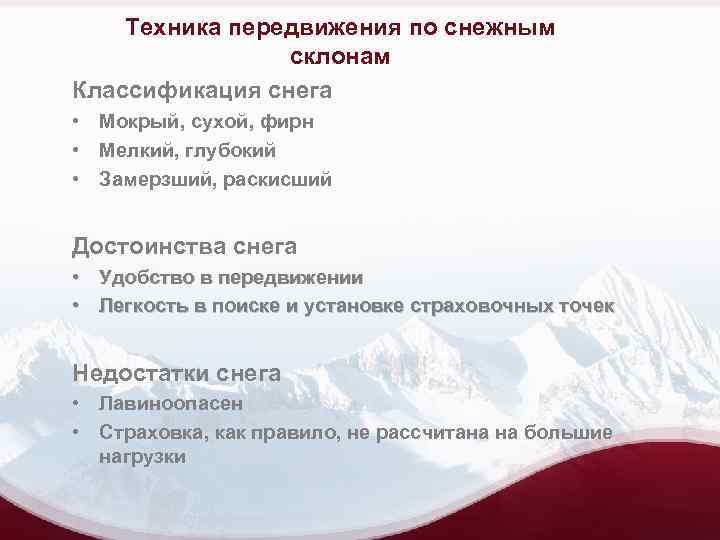 Техника передвижения по снежным склонам

Классификация снега
• Мокрый, сухой, фирн
• Мелкий, глубокий
• Замерзший, раскисший

Достоинства снега
• Удобство в передвижении
• Легкость в поиске и установке страховочных точек

Недостатки снега
• Лавиноопасен
• Страховка, как правило, не рассчитана на большие нагрузки